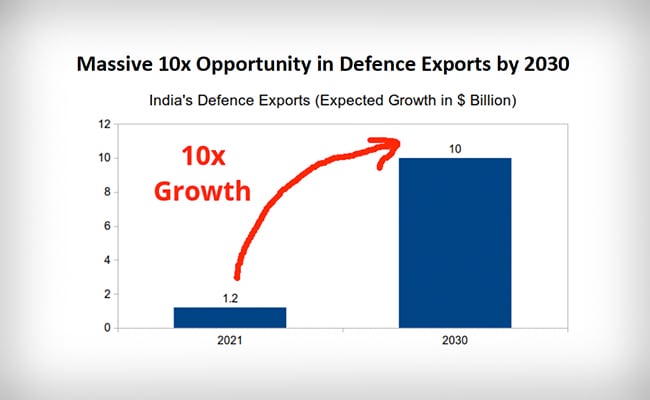 Massive 10x Opportunity in Defence Exports by 2030

India's Defence Exports (Expected Growth in $ Billion)

12
10
8
6
4
2
0

10x Growth

1.2
10

2021
2030